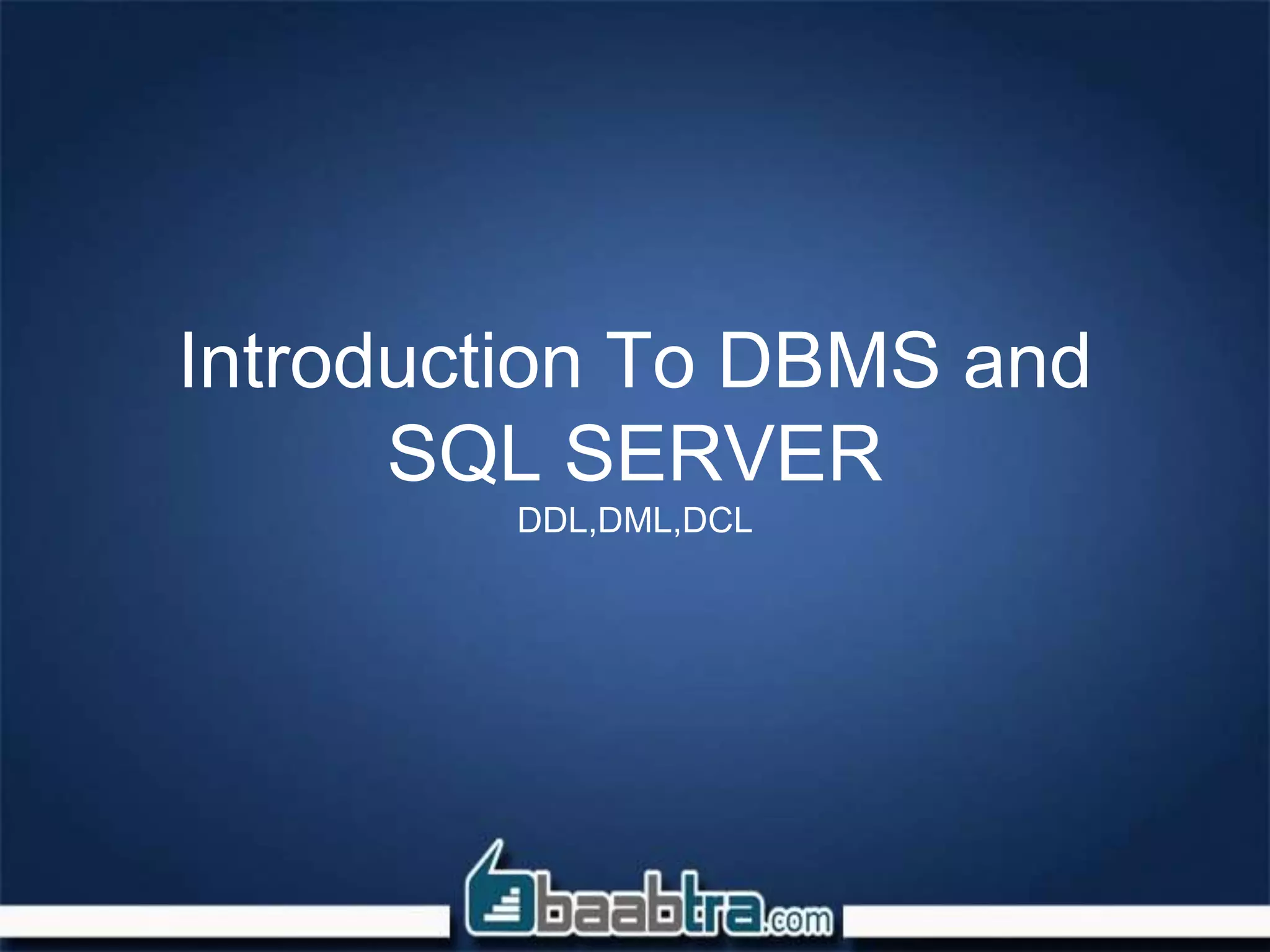 Introduction To DBMS and SQL SERVER

DDL,DML,DCL

baabtra.com